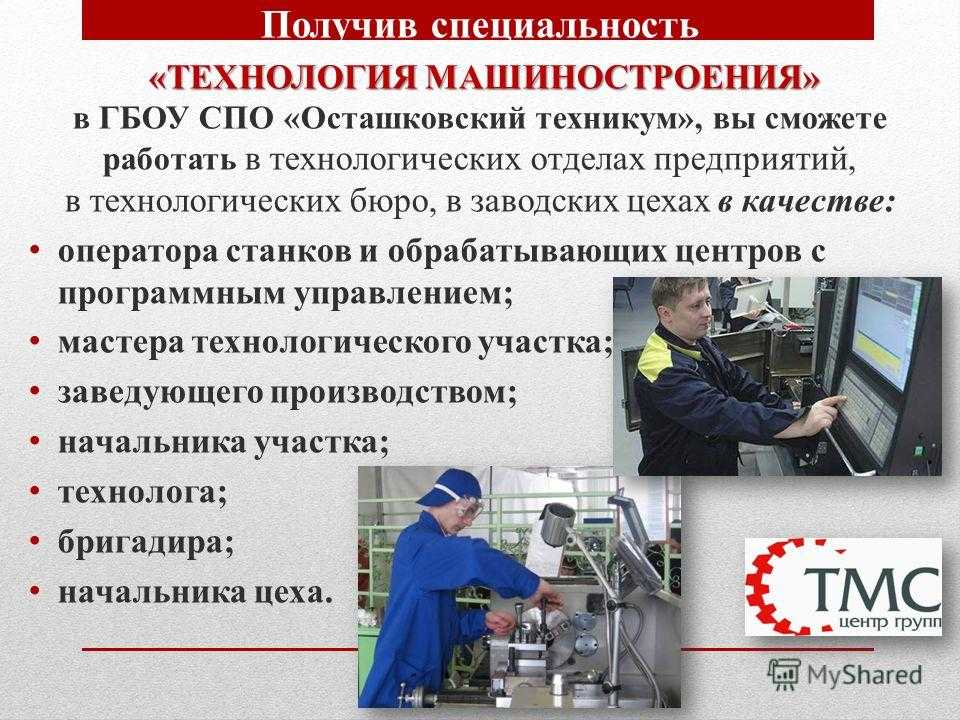 Получив специальность
«ТЕХНОЛОГИЯ МАШИНОСТРОЕНИЯ»
в ГБОУ СПО «Осташковский техникум», вы сможете работать в технологических отделах предприятий, в технологических бюро, в заводских цехах в качестве:

• оператора станков и обрабатывающих центров с программным управлением;
• мастера технологического участка;
• заведующего производством;
• начальника участка;
• технолога;
• бригадира;
• начальника цеха.

ТМС
центр групп

MyShared